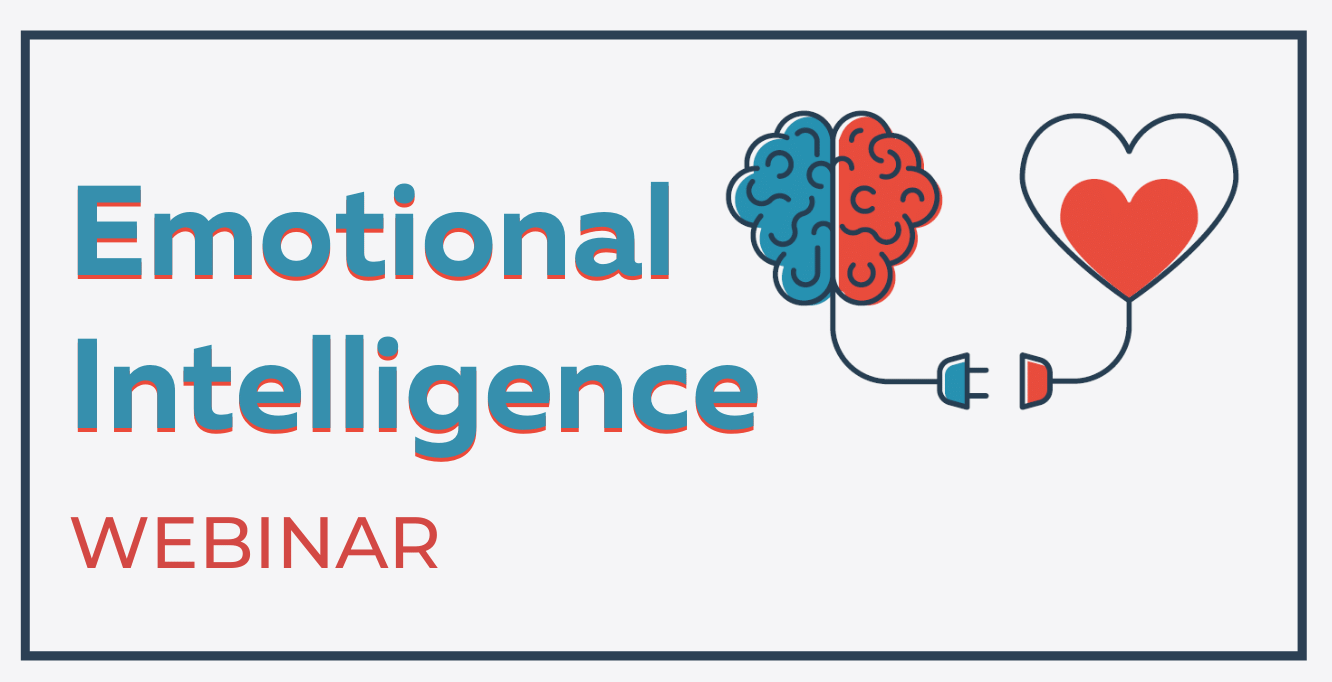 Emotional Intelligence

WEBINAR